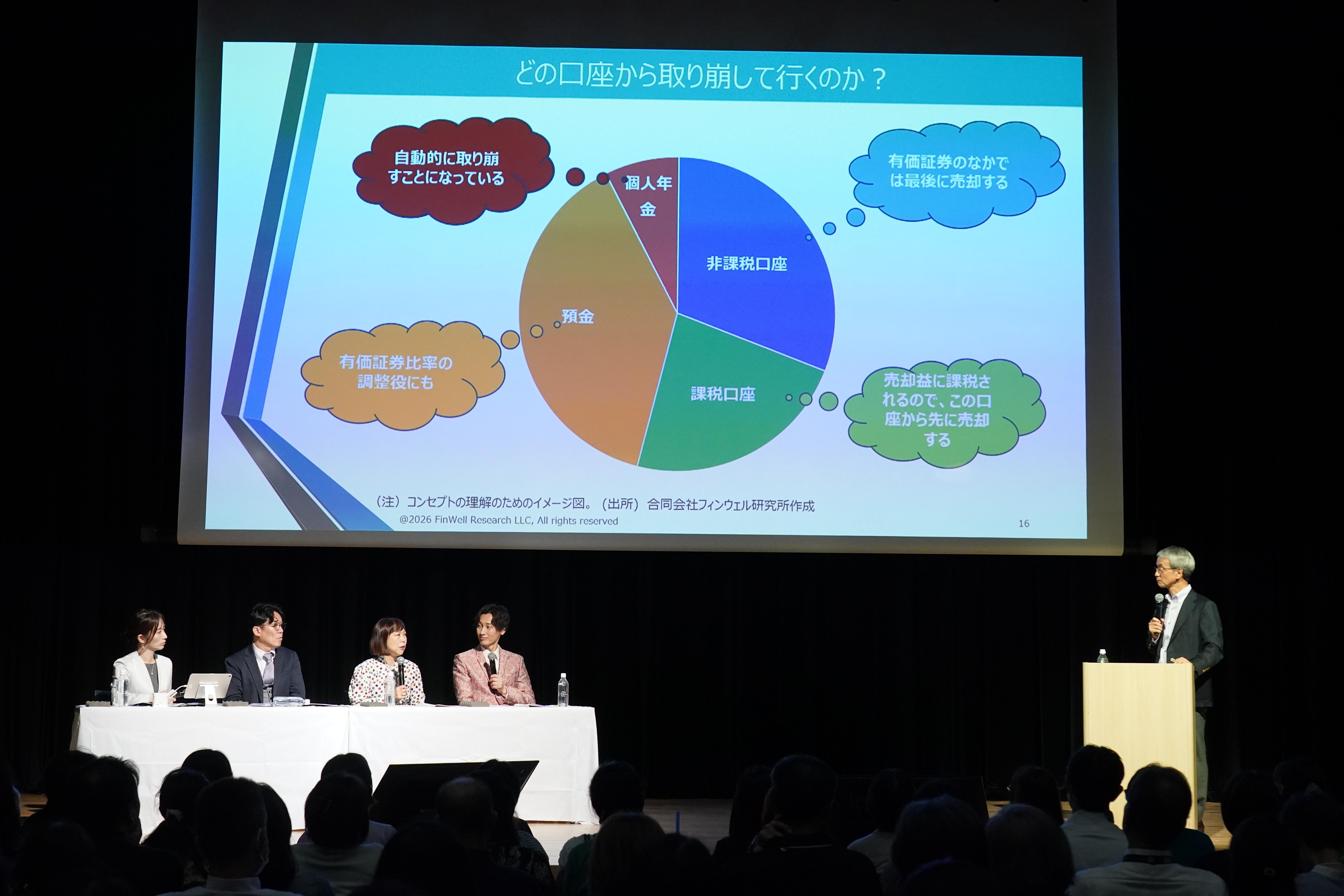 どの口座から取り崩して行くのか？

自動的に取り崩すことになっている

個人年金

有価証券のなかでは最後に売却する

非課税口座

預金

有価証券比率の調整役にも

課税口座

売却益に課税されるので、この口座から先に売却する

（注）コンセプトの理解のためのイメージ図。（出所）合同会社フィンウェル研究所作成

@2026 FinWell Research LLC, All rights reserved

16